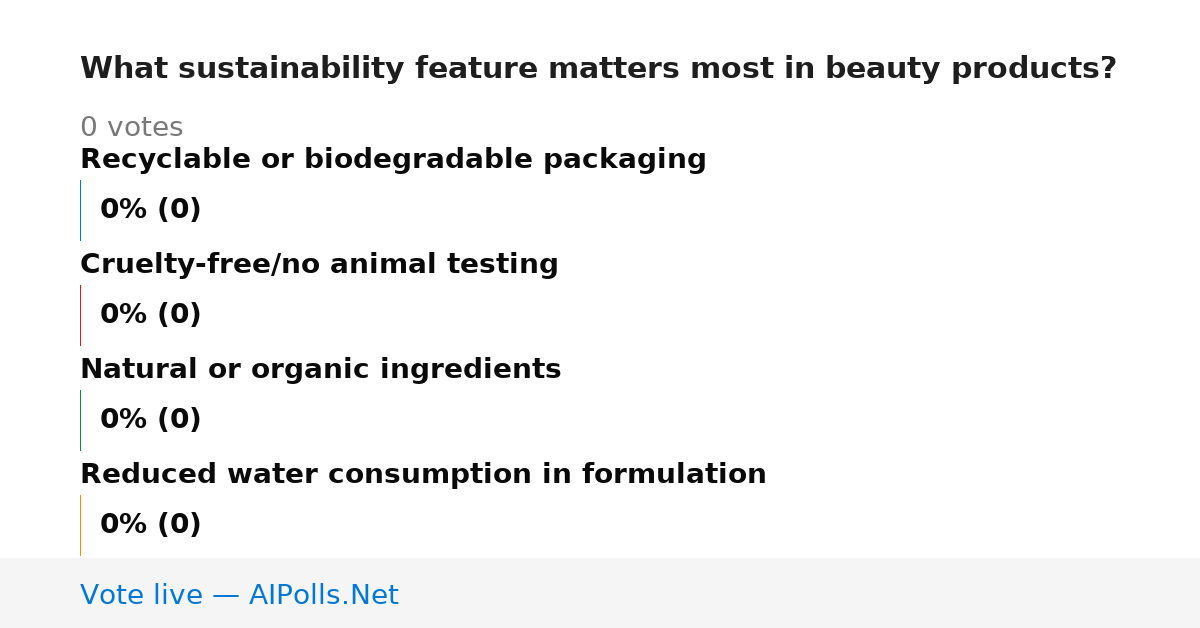 What sustainability feature matters most in beauty products?

0 votes

Recyclable or biodegradable packaging

0% (0)

Cruelty-free/no animal testing

0% (0)

Natural or organic ingredients

0% (0)

Reduced water consumption in formulation

0% (0)

Vote live — AIPolls.Net